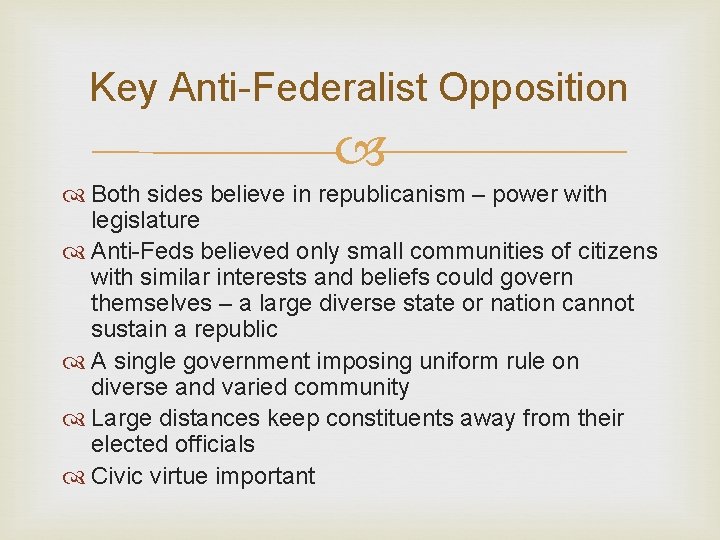 Key Anti-Federalist Opposition

Both sides believe in republicanism – power with legislature

Anti-Feds believed only small communities of citizens with similar interests and beliefs could govern themselves – a large diverse state or nation cannot sustain a republic

A single government imposing uniform rule on diverse and varied community

Large distances keep constituents away from their elected officials

Civic virtue important